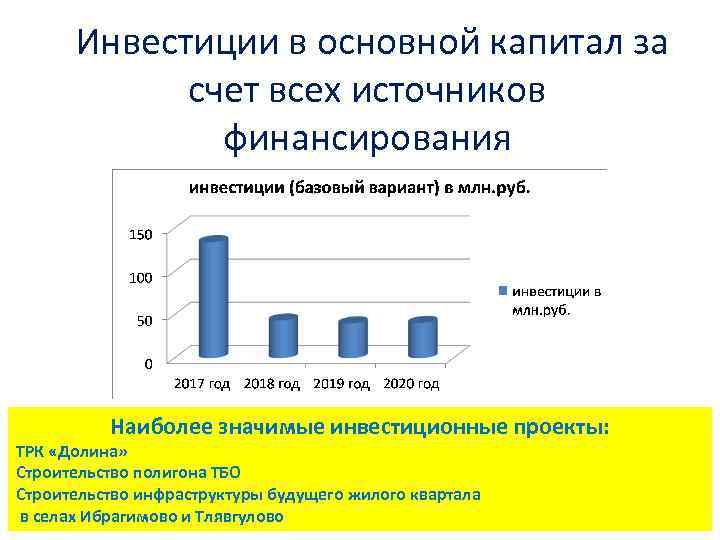 Инвестиции в основной капитал за счет всех источников финансирования

инвестиции (базовый вариант) в млн.руб.

150
100
50
0

2017 год 2018 год 2019 год 2020 год

инвестиции в млн.руб.

Наиболее значимые инвестиционные проекты:
ТРК «Долина»
Строительство полигона ТБО
Строительство инфраструктуры будущего жилого квартала в селах Ибрагимово и Тлявгулово